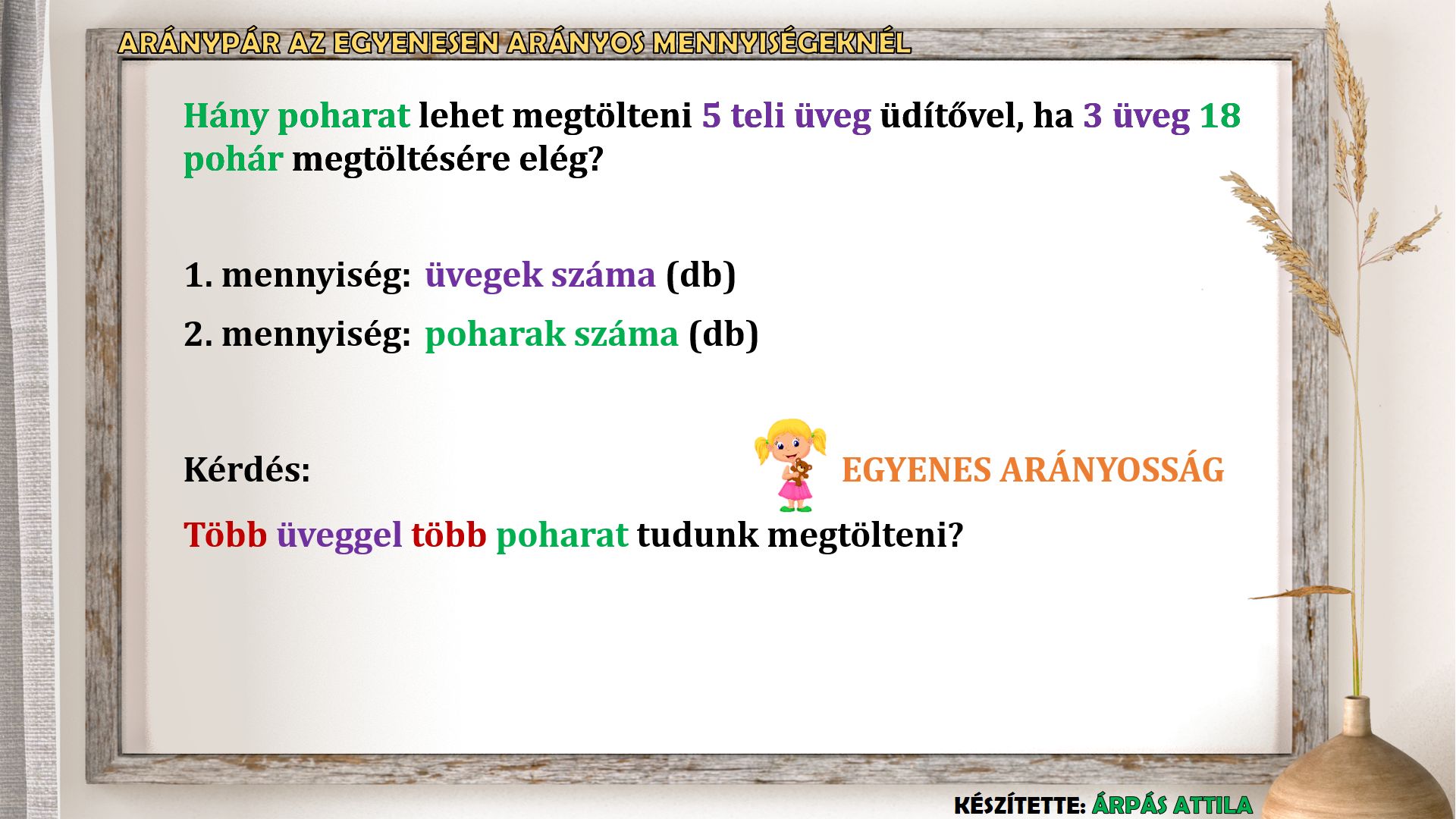 ARÁNYPÁR AZ EGYENESEN ARÁNYOS MENNYISÉGEKNÉL

Hány poharat lehet megtölteni 5 teli üveg üdítővel, ha 3 üveg 18 pohár megtöltésére elég?

1. mennyiség: üvegek száma (db)

2. mennyiség: poharak száma (db)

Kérdés:

EGYENES ARÁNYOSSÁG

Több üveggel több poharat tudunk megtölteni?

KÉSZÍTETTE: ÁRPÁS ATTILA